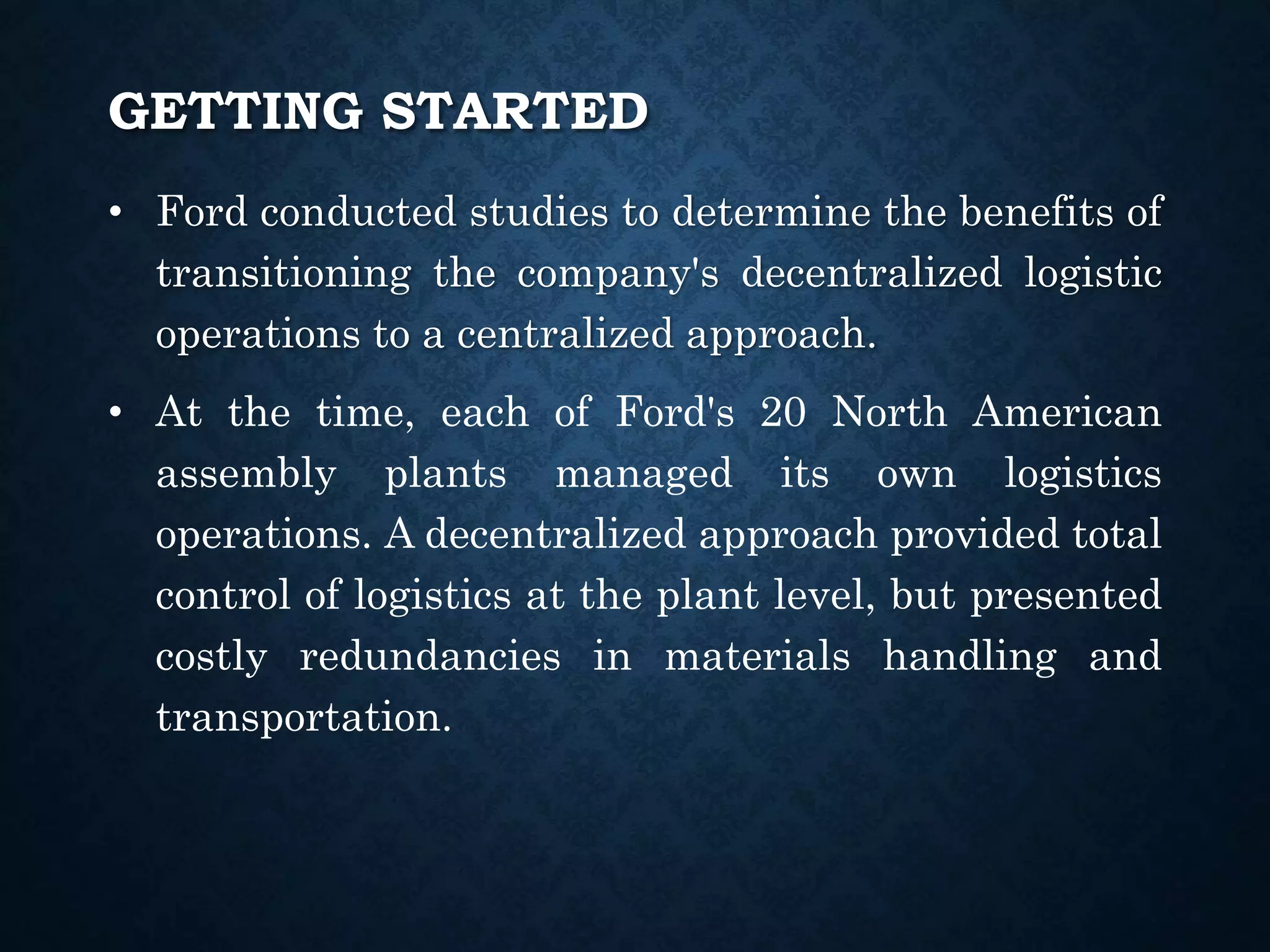 GETTING STARTED

• Ford conducted studies to determine the benefits of transitioning the company's decentralized logistic operations to a centralized approach.

• At the time, each of Ford's 20 North American assembly plants managed its own logistics operations. A decentralized approach provided total control of logistics at the plant level, but presented costly redundancies in materials handling and transportation.